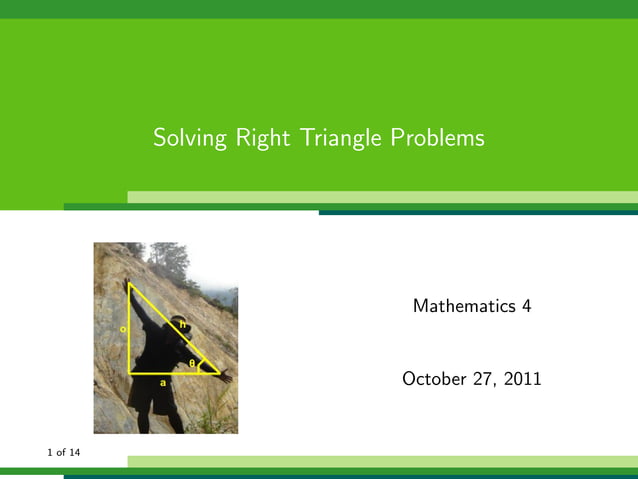 Solving Right Triangle Problems

o
h
θ
a

Mathematics 4

October 27, 2011

1 of 14